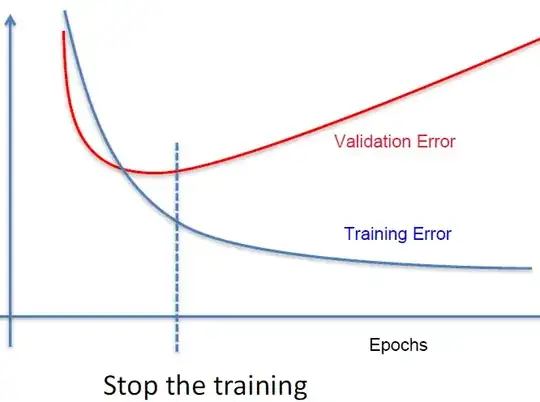 Validation Error

Training Error

Epochs

Stop the training